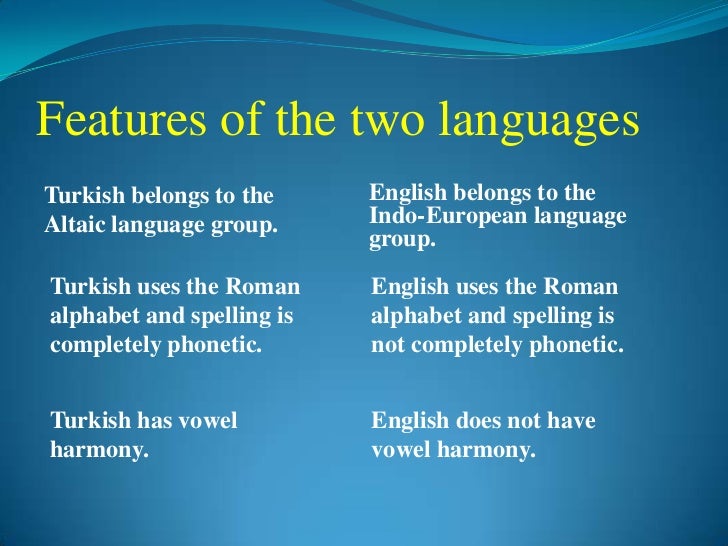 Features of the two languages

Turkish belongs to the Altaic language group.

Turkish uses the Roman alphabet and spelling is completely phonetic.

Turkish has vowel harmony.

English belongs to the Indo-European language group.

English uses the Roman alphabet and spelling is not completely phonetic.

English does not have vowel harmony.